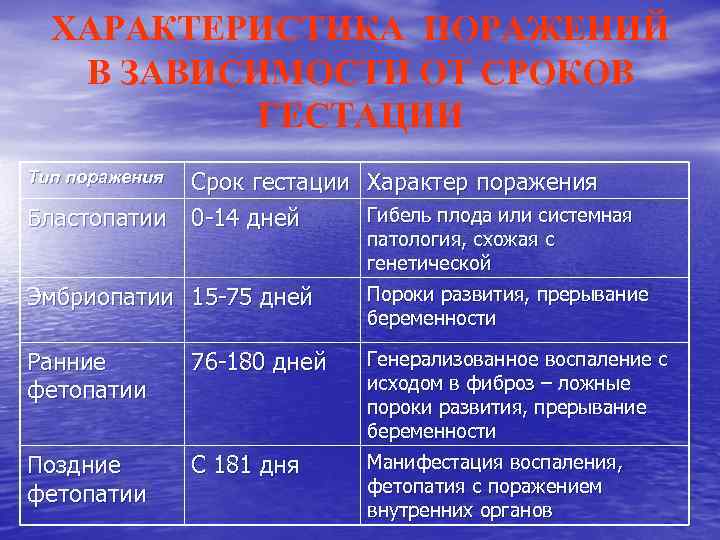 ХАРАКТЕРИСТИКА ПОРАЖЕНИЙ В ЗАВИСИМОСТИ ОТ СРОКОВ ГЕСТАЦИИ

| Тип поражения | Срок гестации | Характер поражения |
|---|---|---|
| Бластопатии | 0-14 дней | Гибель плода или системная патология, схожая с генетической |
| Эмбриопатии | 15-75 дней | Пороки развития, прерывание беременности |
| Ранние фетопатии | 76-180 дней | Генерализованное воспаление с исходом в фиброз – ложные пороки развития, прерывание беременности |
| Поздние фетопатии | С 181 дня | Манифестация воспаления, фетопатия с поражением внутренних органов |